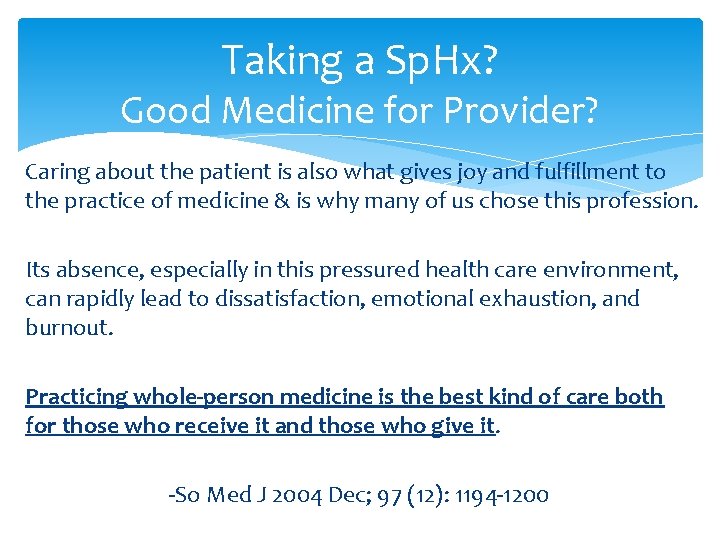 Taking a SpHx?
Good Medicine for Provider?

Caring about the patient is also what gives joy and fulfillment to the practice of medicine & is why many of us chose this profession.

Its absence, especially in this pressured health care environment, can rapidly lead to dissatisfaction, emotional exhaustion, and burnout.

Practicing whole-person medicine is the best kind of care both for those who receive it and those who give it.

-So Med J 2004 Dec; 97 (12): 1194-1200